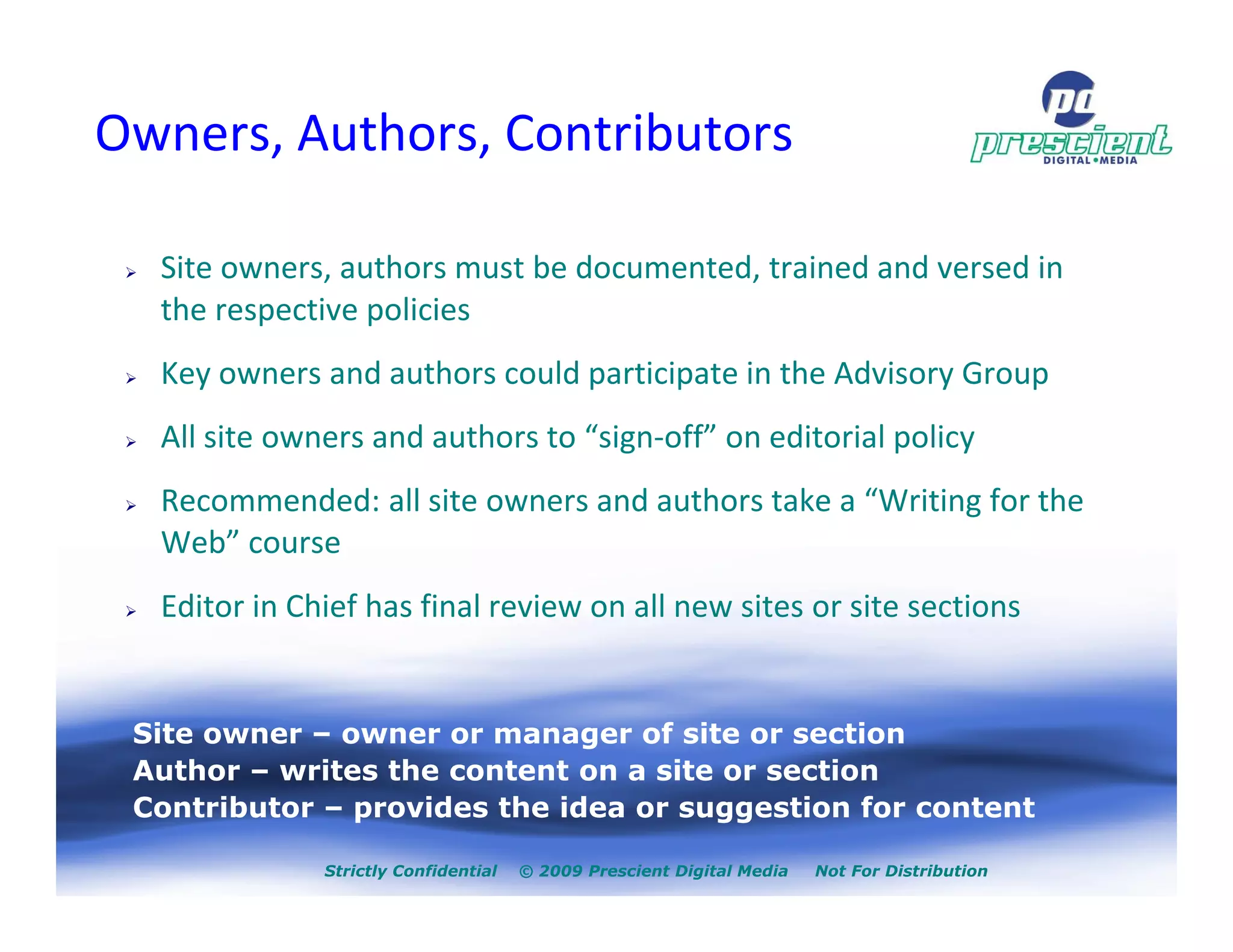 Owners, Authors, Contributors

pd
prescient
DIGITAL•MEDIA

➢ Site owners, authors must be documented, trained and versed in the respective policies

➢ Key owners and authors could participate in the Advisory Group

➢ All site owners and authors to “sign-off” on editorial policy

➢ Recommended: all site owners and authors take a “Writing for the Web” course

➢ Editor in Chief has final review on all new sites or site sections

Site owner – owner or manager of site or section
Author – writes the content on a site or section
Contributor – provides the idea or suggestion for content

Strictly Confidential © 2009 Prescient Digital Media Not For Distribution